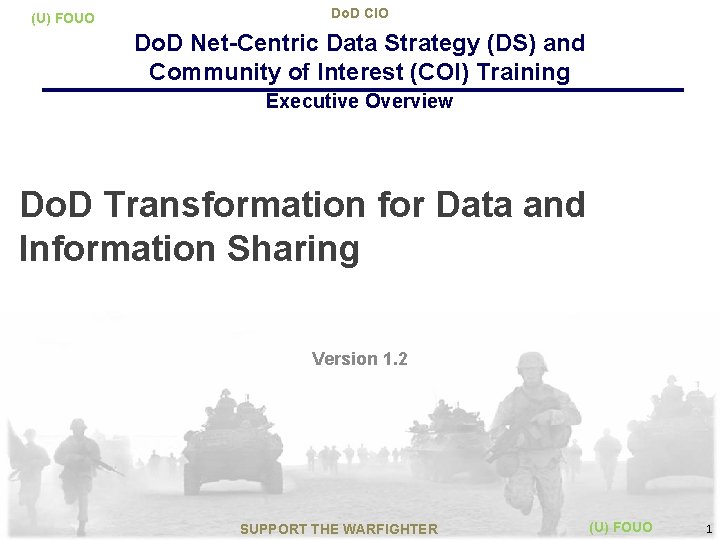 (U) FOUO

DoD CIO

DoD Net-Centric Data Strategy (DS) and Community of Interest (COI) Training

Executive Overview

DoD Transformation for Data and Information Sharing

Version 1.2

SUPPORT THE WARFIGHTER

(U) FOUO

1